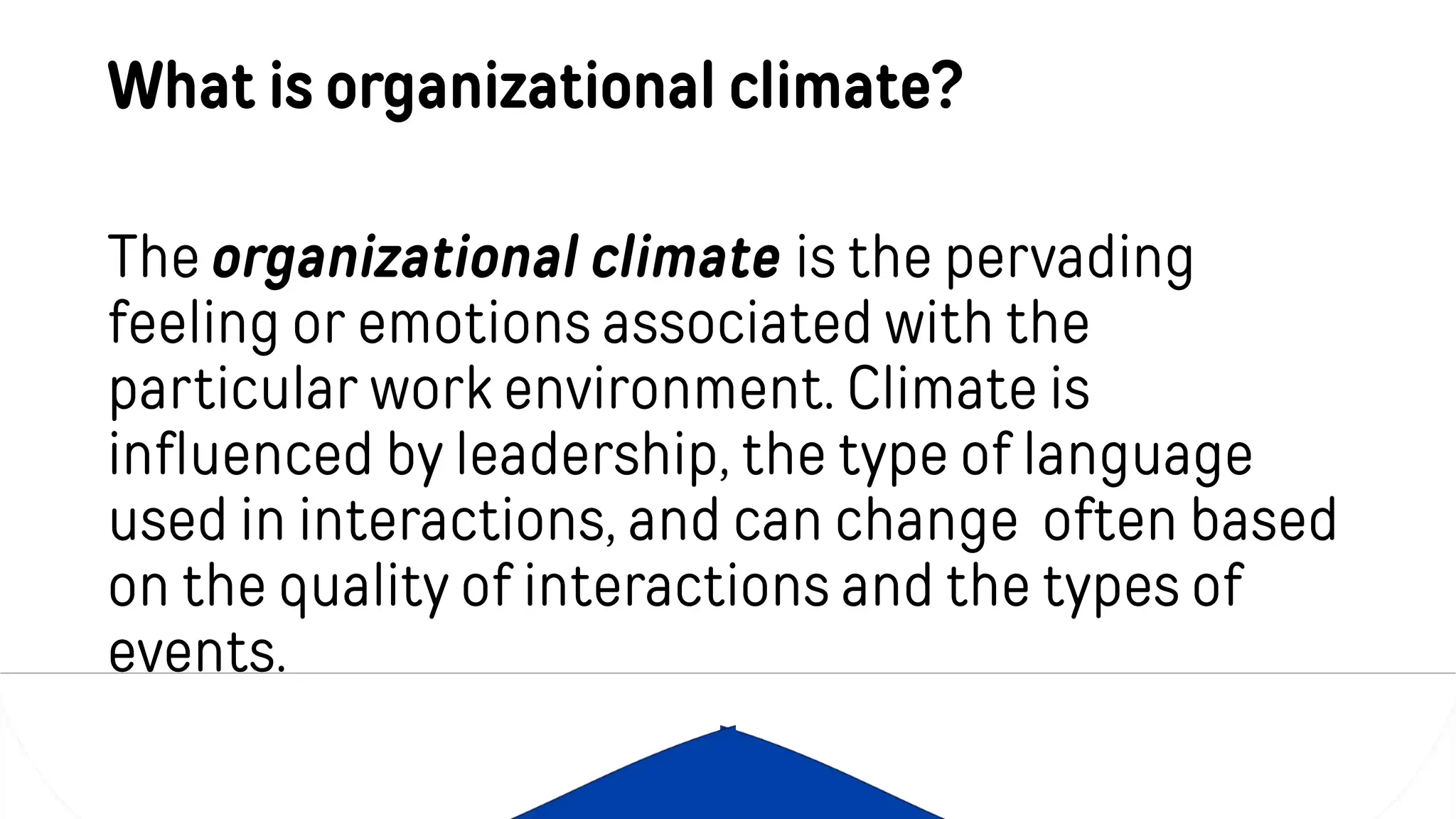 What is organizational climate?

The organizational climate is the pervading feeling or emotions associated with the particular work environment. Climate is influenced by leadership, the type of language used in interactions, and can change  often based on the quality of interactions and the types of events.